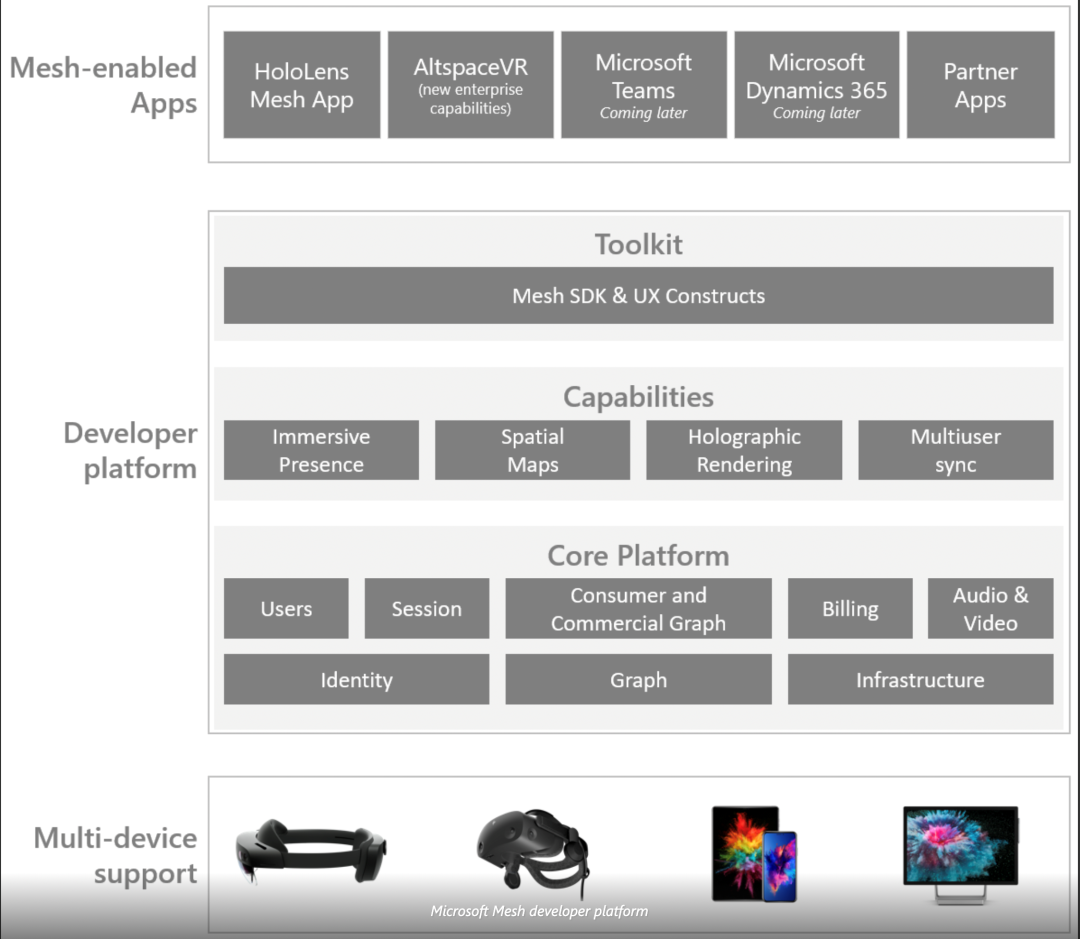 Mesh-enabled Apps

HoloLens Mesh App

AltspaceVR (new enterprise capabilities)

Microsoft Teams Coming later

Microsoft Dynamics 365 Coming later

Partner Apps

Developer platform

Toolkit

Mesh SDK & UX Constructs

Capabilities

Immersive Presence

Spatial Maps

Holographic Rendering

Multiuser sync

Core Platform

Users

Session

Consumer and Commercial Graph

Billing

Audio & Video

Identity

Graph

Infrastructure

Multi-device support

Microsoft Mesh developer platform